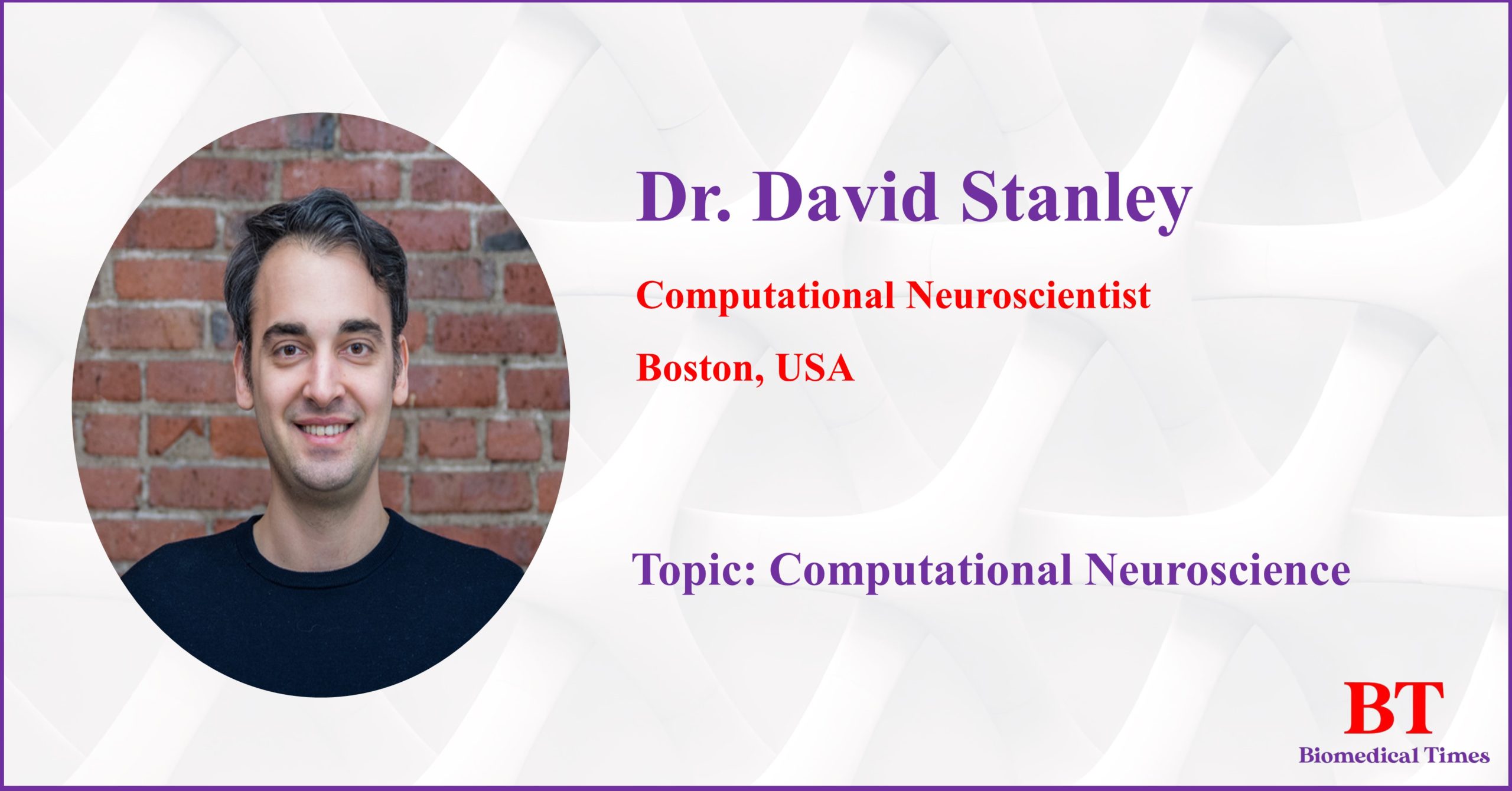 Dr. David Stanley

Computational Neuroscientist

Boston, USA

Topic: Computational Neuroscience

BT
Biomedical Times